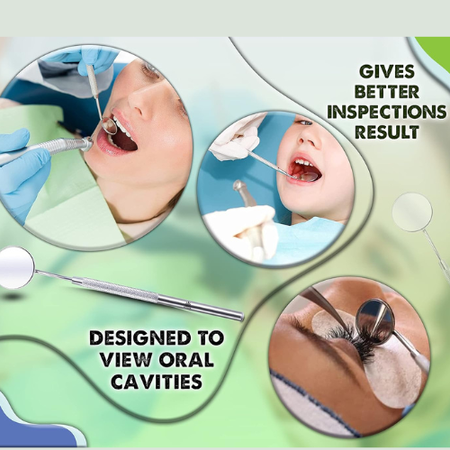 GIVES BETTER INSPECTIONS RESULT

DESIGNED TO VIEW ORAL CAVITIES